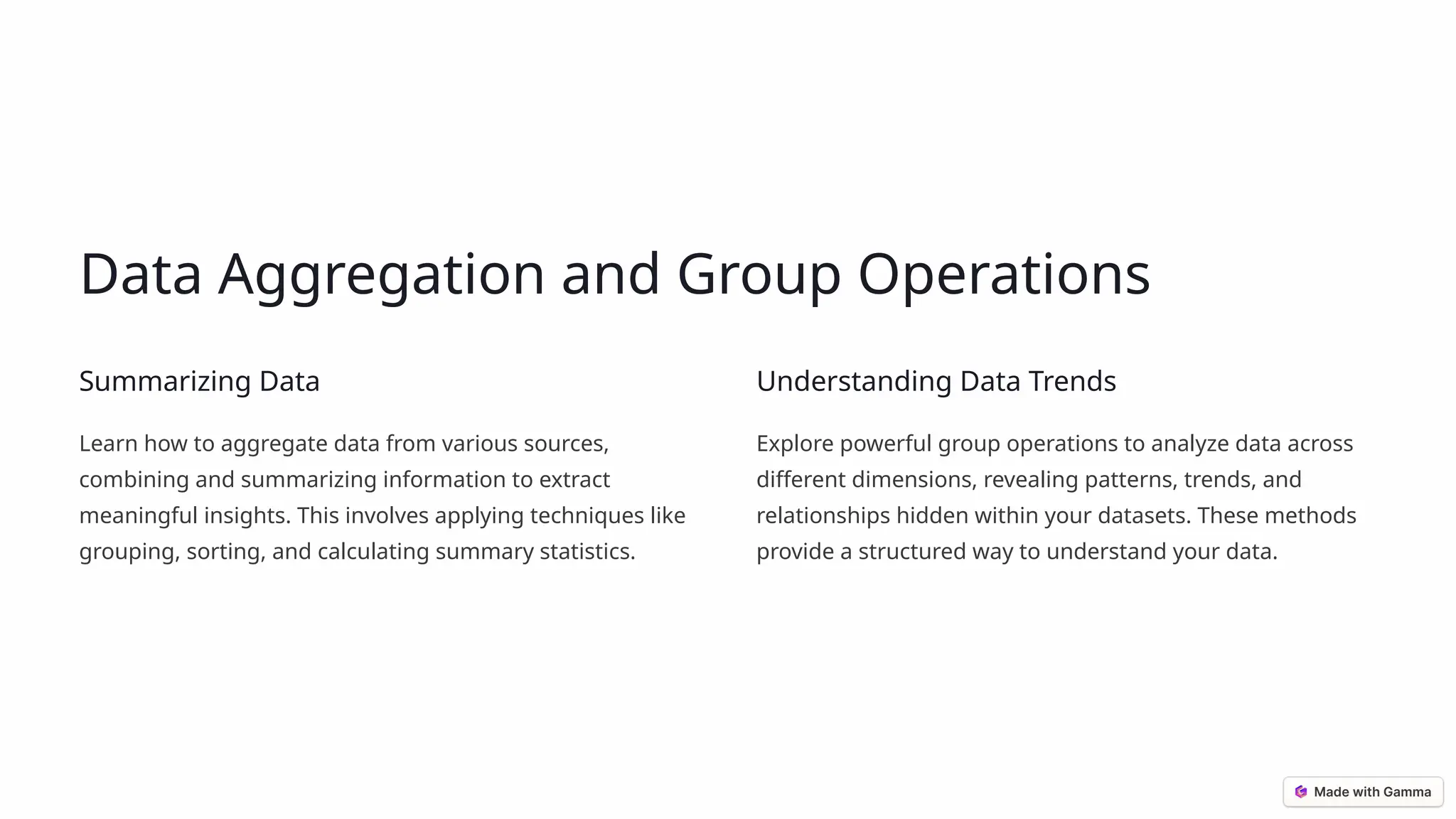 Data Aggregation and Group Operations

Summarizing Data

Learn how to aggregate data from various sources, combining and summarizing information to extract meaningful insights. This involves applying techniques like grouping, sorting, and calculating summary statistics.

Understanding Data Trends

Explore powerful group operations to analyze data across different dimensions, revealing patterns, trends, and relationships hidden within your datasets. These methods provide a structured way to understand your data.

Made with Gamma